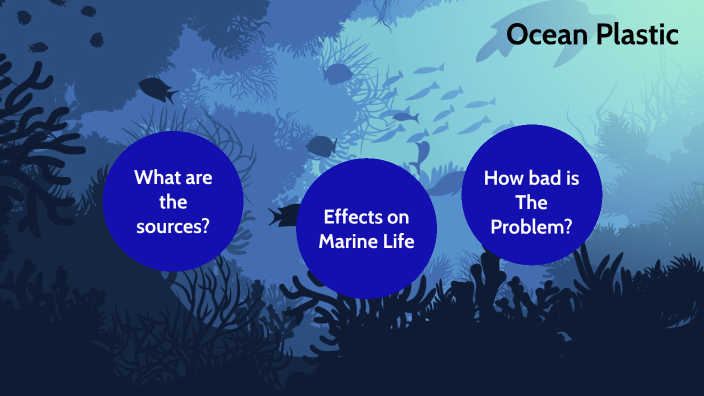 Ocean Plastic

What are the sources?

Effects on Marine Life

How bad is The Problem?